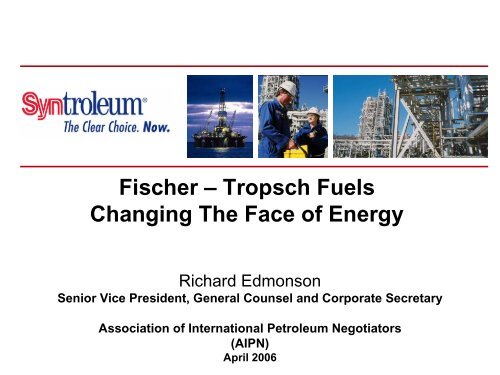 Syntroleum®
The Clear Choice. Now.

Fischer – Tropsch Fuels
Changing The Face of Energy

Richard Edmonson
Senior Vice President, General Counsel and Corporate Secretary

Association of International Petroleum Negotiators
(AIPN)
April 2006